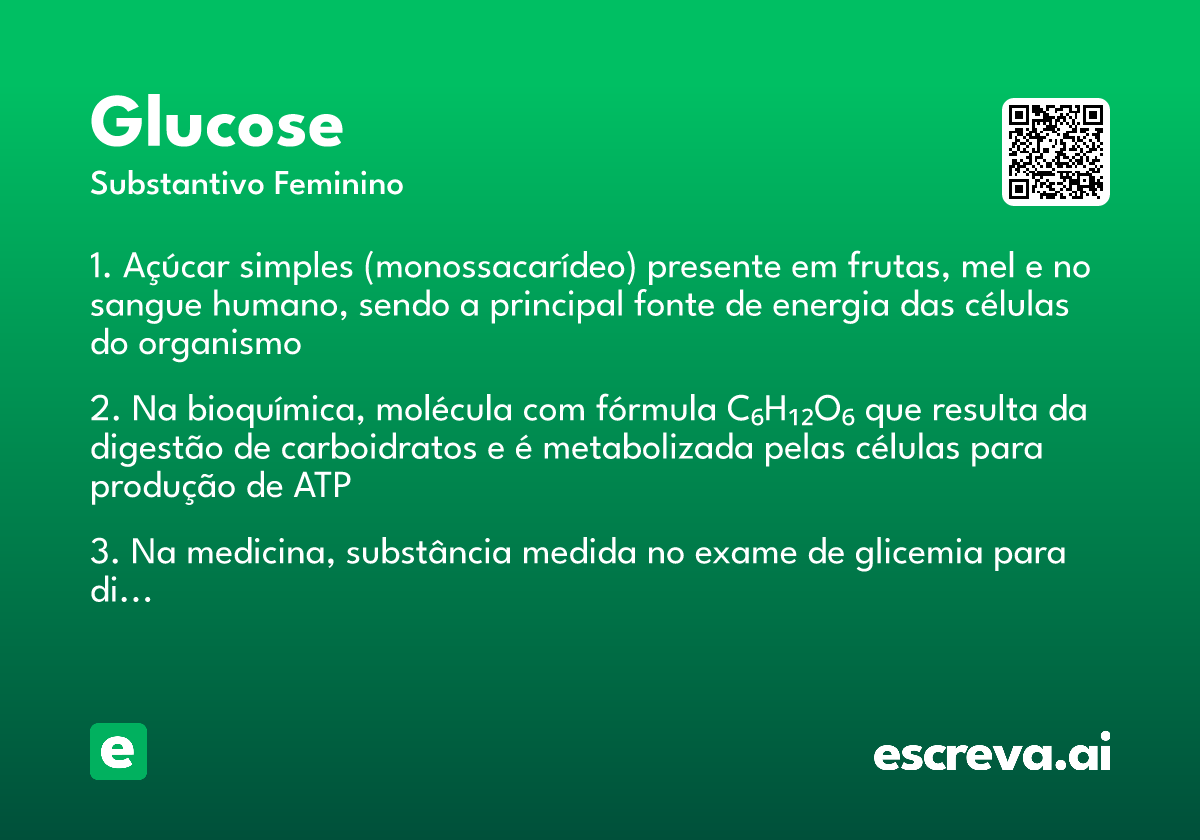 Glucose
Substantivo Feminino

1. Açúcar simples (monossacarídeo) presente em frutas, mel e no sangue humano, sendo a principal fonte de energia das células do organismo

2. Na bioquímica, molécula com fórmula $C_6H_{12}O_6$ que resulta da digestão de carboidratos e é metabolizada pelas células para produção de ATP

3. Na medicina, substância medida no exame de glicemia para di...

e

escreva.ai